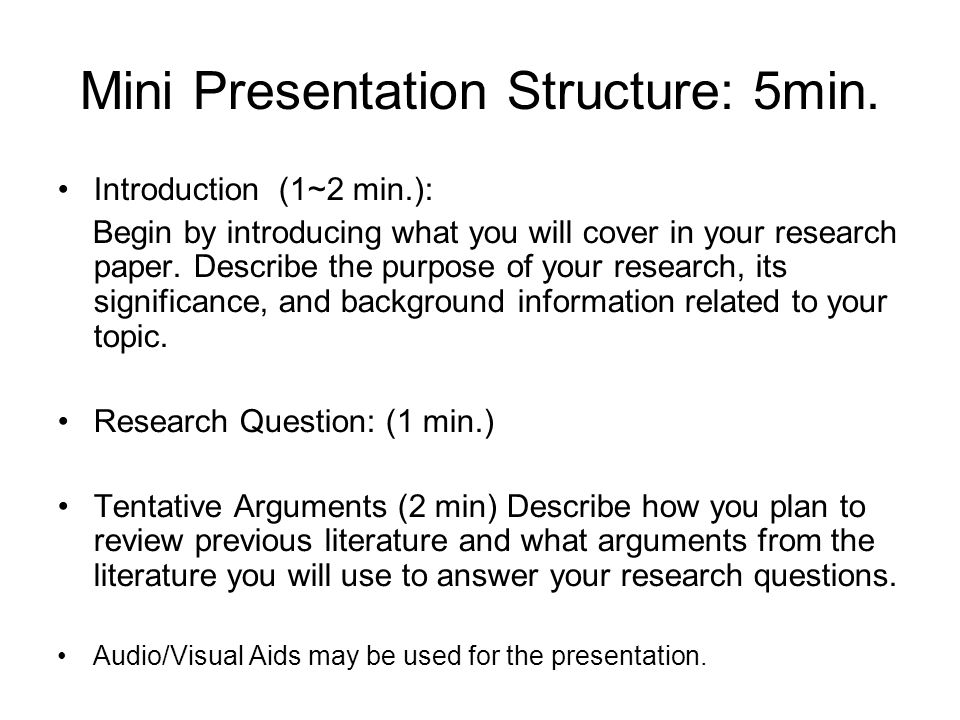 Mini Presentation Structure: 5min.

• Introduction (1~2 min.):
Begin by introducing what you will cover in your research paper. Describe the purpose of your research, its significance, and background information related to your topic.

• Research Question: (1 min.)

• Tentative Arguments (2 min) Describe how you plan to review previous literature and what arguments from the literature you will use to answer your research questions.

• Audio/Visual Aids may be used for the presentation.